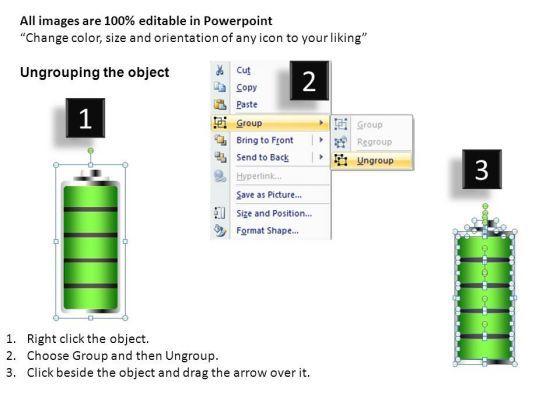 All images are 100% editable in Powerpoint
“Change color, size and orientation of any icon to your liking”

Ungrouping the object

1

2

Cut
Copy
Paste
Group
Bring to Front
Send to Back
Hyperlink...
Save as Picture...
Size and Position...
Format Shape...

Group
Regroup
Ungroup

3

1. Right click the object.
2. Choose Group and then Ungroup.
3. Click beside the object and drag the arrow over it.